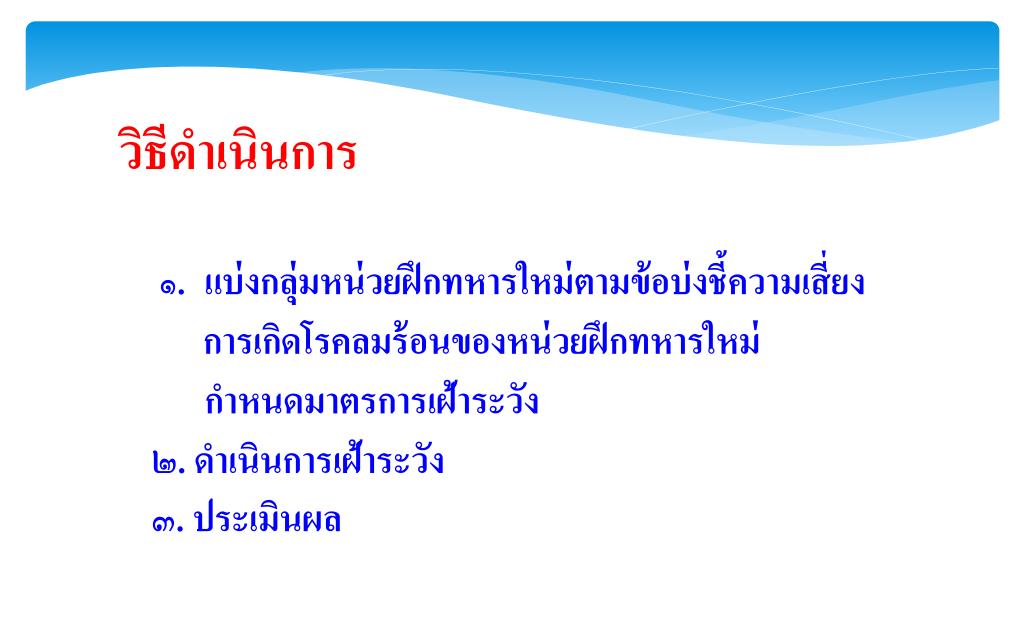 วิธีดำเนินการ

๑. แบ่งกลุ่มหน่วยฝึกทหารใหม่ตามข้อบ่งชี้ความเสี่ยงการเกิดโรคลมร้อนของหน่วยฝึกทหารใหม่ กำหนดมาตรการเฝ้าระวัง

๒. ดำเนินการเฝ้าระวัง

๓. ประเมินผล